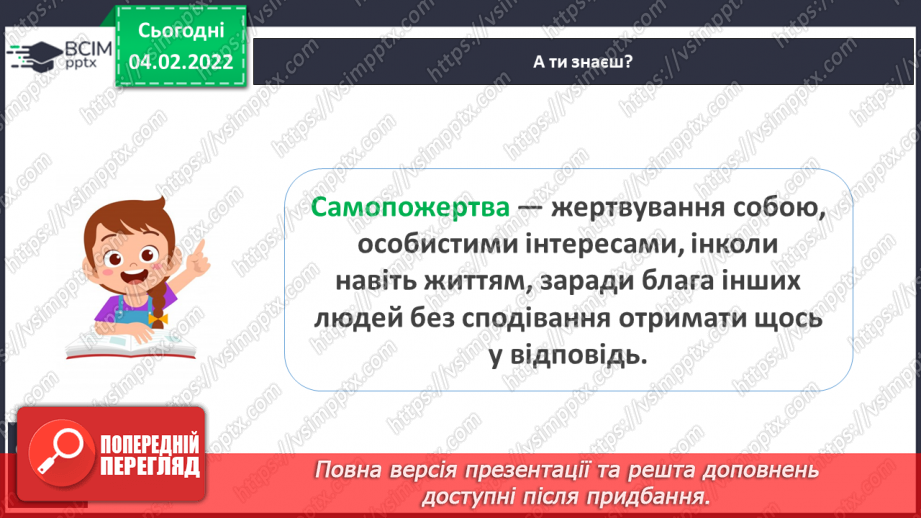 ВСІМ pptx

Сьогодні 04.02.2022

А ти знаєш?

Самопожертва — жертвування собою, особистими інтересами, інколи навіть життям, заради блага інших людей без сподівання отримати щось у відповідь.

ПОПЕРЕДНІЙ ПЕРЕГЛЯД

Повна версія презентації та решта доповнень доступні після придбання.

https://vsimpptx.com